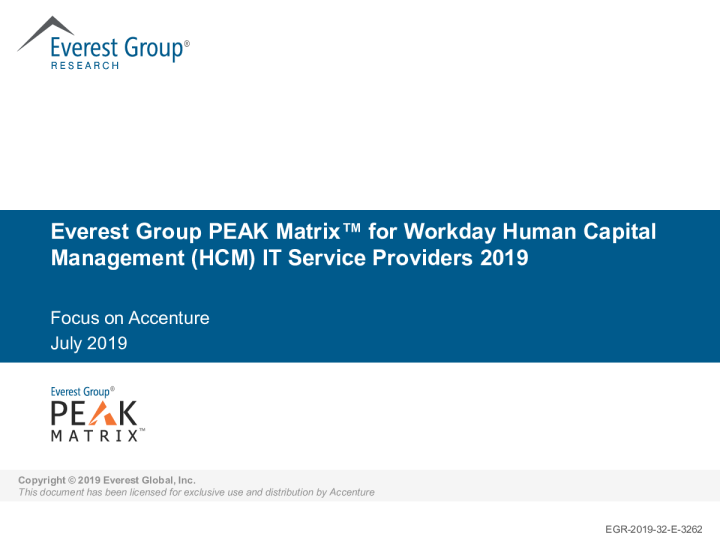 Everest Group®
RESEARCH

Everest Group PEAK Matrix™ for Workday Human Capital Management (HCM) IT Service Providers 2019

Focus on Accenture
July 2019

Everest Group®
PEAK
MATRIX™

Copyright © 2019 Everest Global, Inc.
This document has been licensed for exclusive use and distribution by Accenture

EGR-2019-32-E-3262